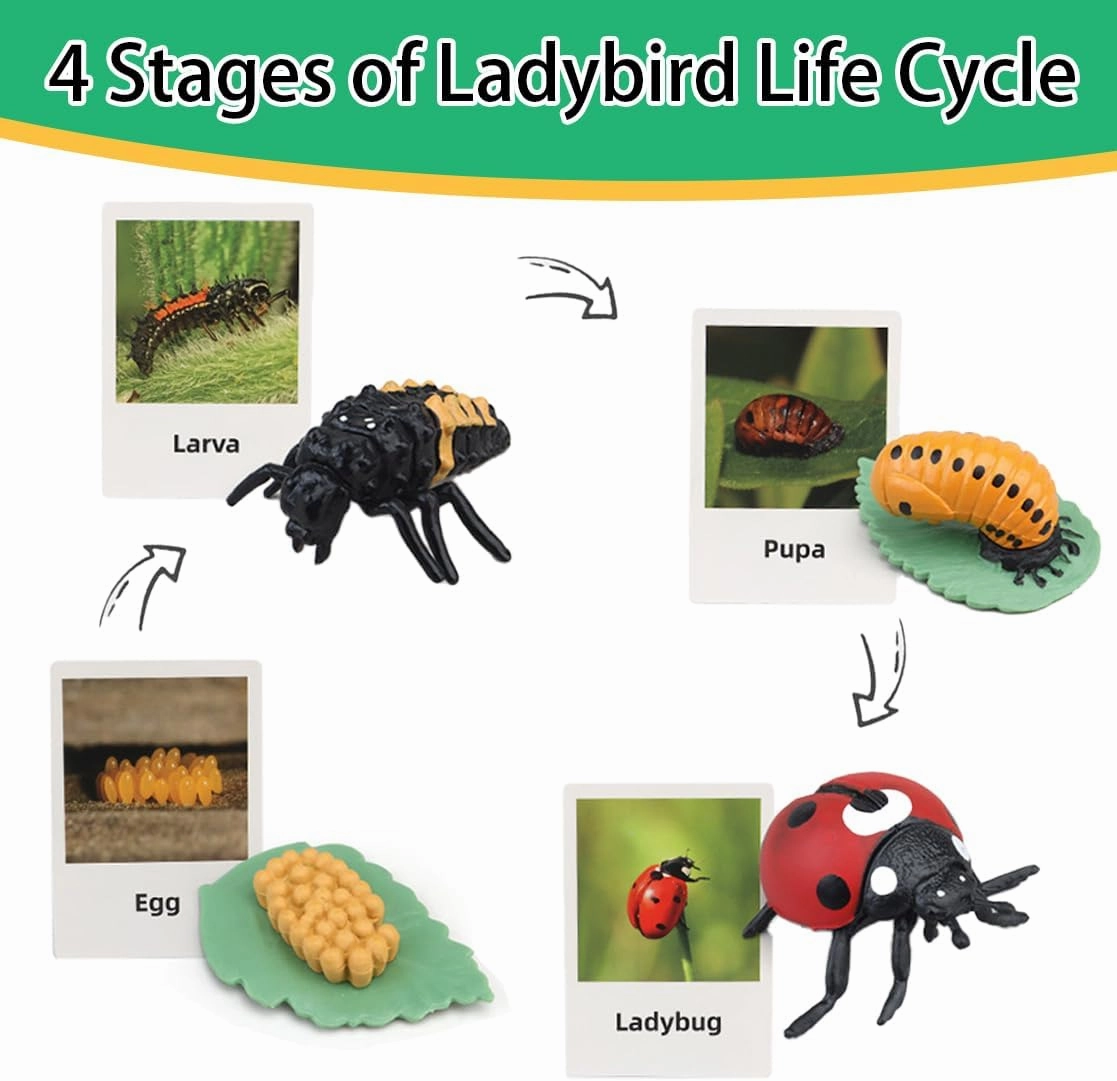 4 Stages of Ladybird Life Cycle

Larva

Pupa

Egg

Ladybug